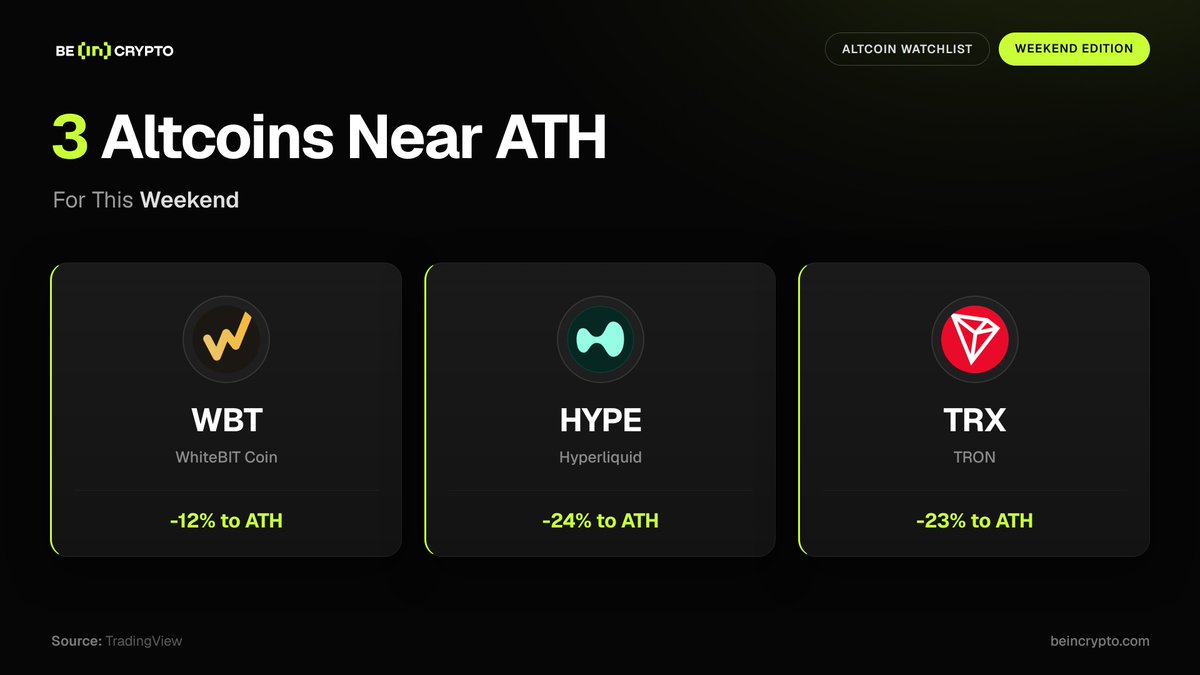 BE[IN]CRYPTO

ALTCOIN WATCHLIST

WEEKEND EDITION

3 Altcoins Near ATH

For This Weekend

WBT
WhiteBIT Coin
-12% to ATH

HYPE
Hyperliquid
-24% to ATH

TRX
TRON
-23% to ATH

Source: TradingView

beincrypto.com